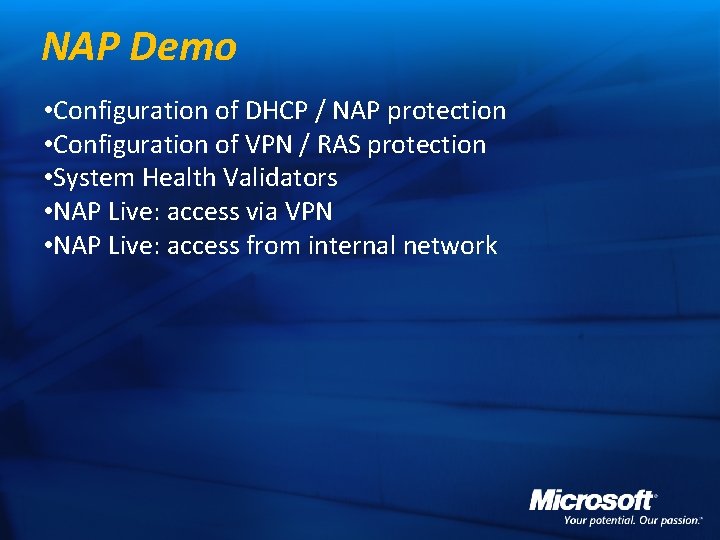 NAP Demo

•Configuration of DHCP / NAP protection
•Configuration of VPN / RAS protection
•System Health Validators
•NAP Live: access via VPN
•NAP Live: access from internal network

Microsoft®
Your potential. Our passion.™